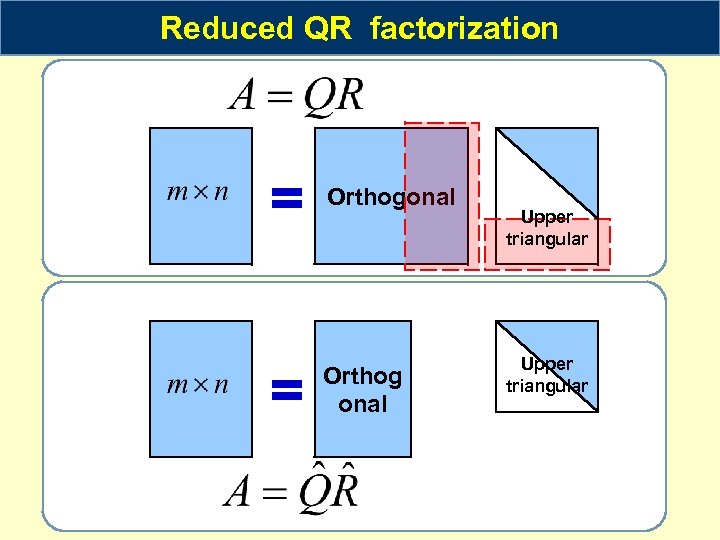 Reduced QR factorization

$A = QR$

$m \times n$ = Orthogonal Upper triangular

$m \times n$ = Orthog onal Upper triangular

$A = \hat{Q}\hat{R}$